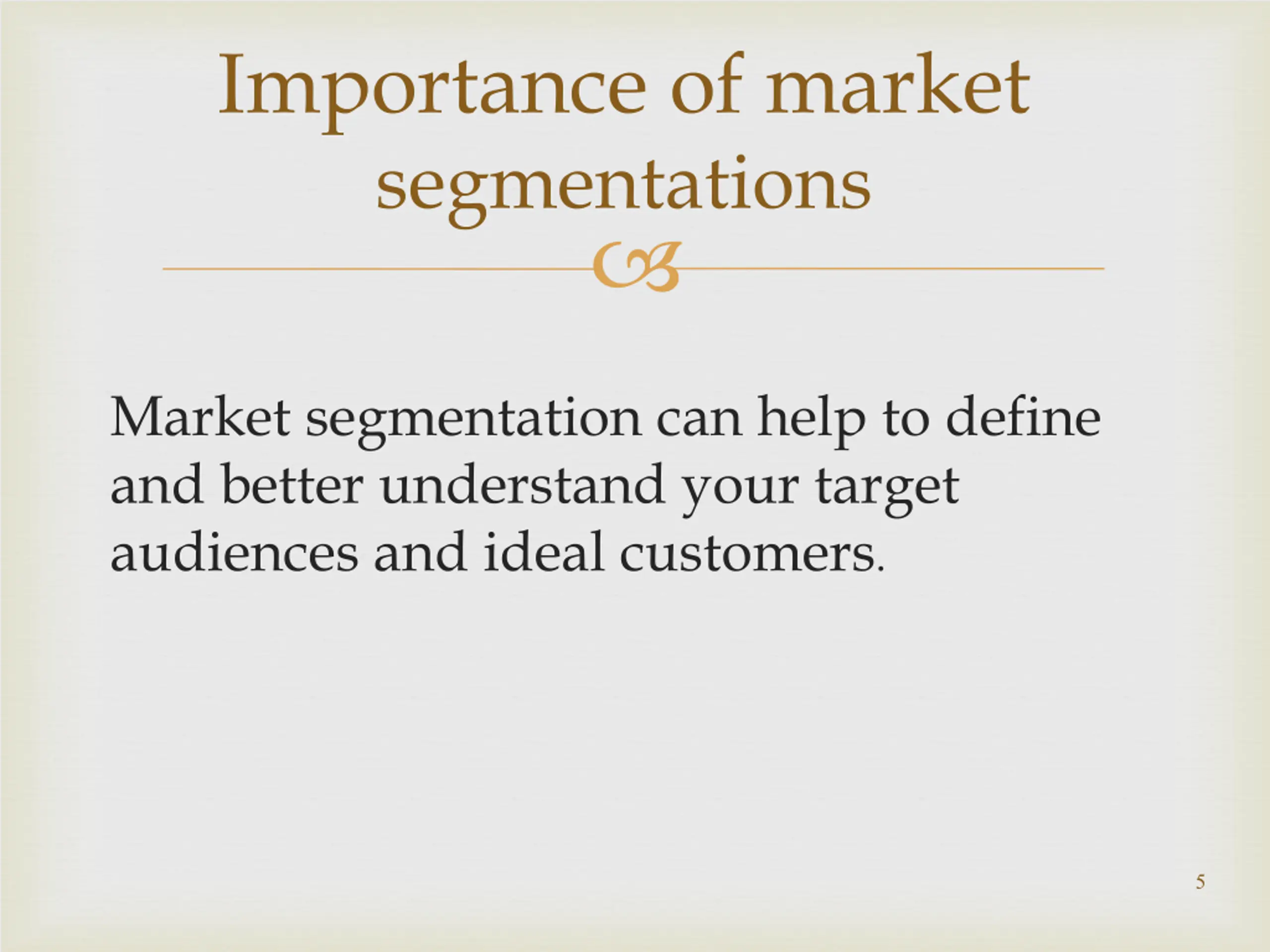 Importance of market segmentations

Market segmentation can help to define and better understand your target audiences and ideal customers.

5